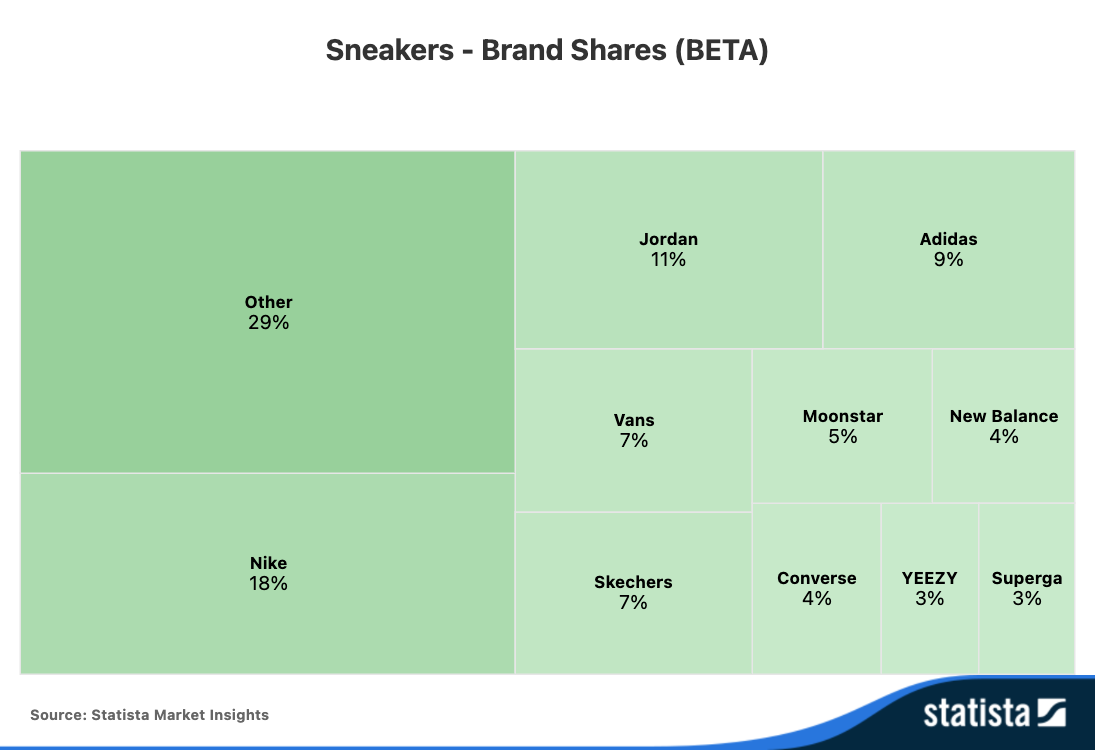 Sneakers - Brand Shares (BETA)

Other
29%

Nike
18%

Jordan
11%

Adidas
9%

Vans
7%

Moonstar
5%

New Balance
4%

Skechers
7%

Converse
4%

YEEZY
3%

Superga
3%

Source: Statista Market Insights

statista